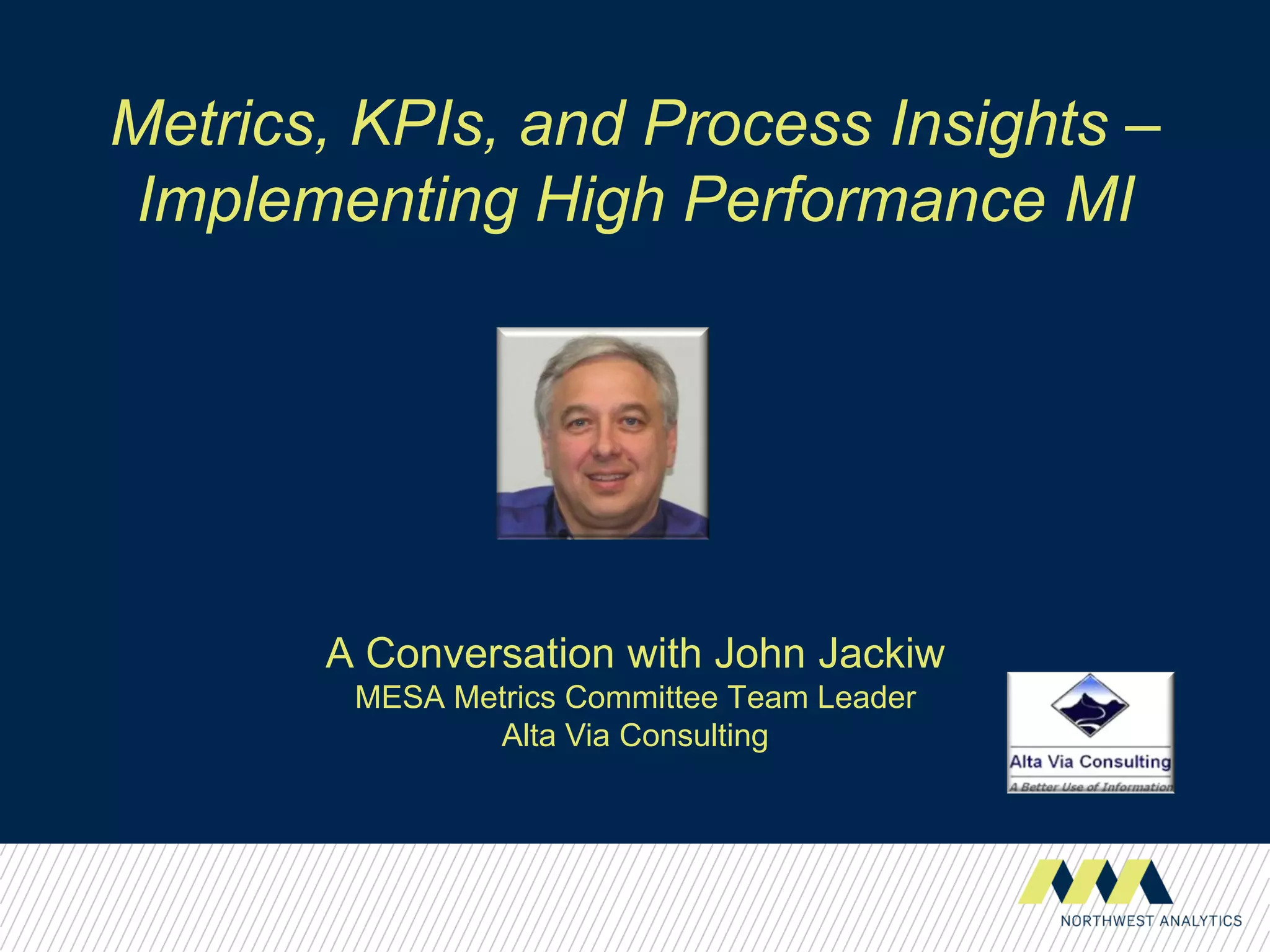 Metrics, KPIs, and Process Insights – Implementing High Performance MI

A Conversation with John Jackiw
MESA Metrics Committee Team Leader
Alta Via Consulting

Alta Via Consulting
A Better Use of Information

NORTHWEST ANALYTICS